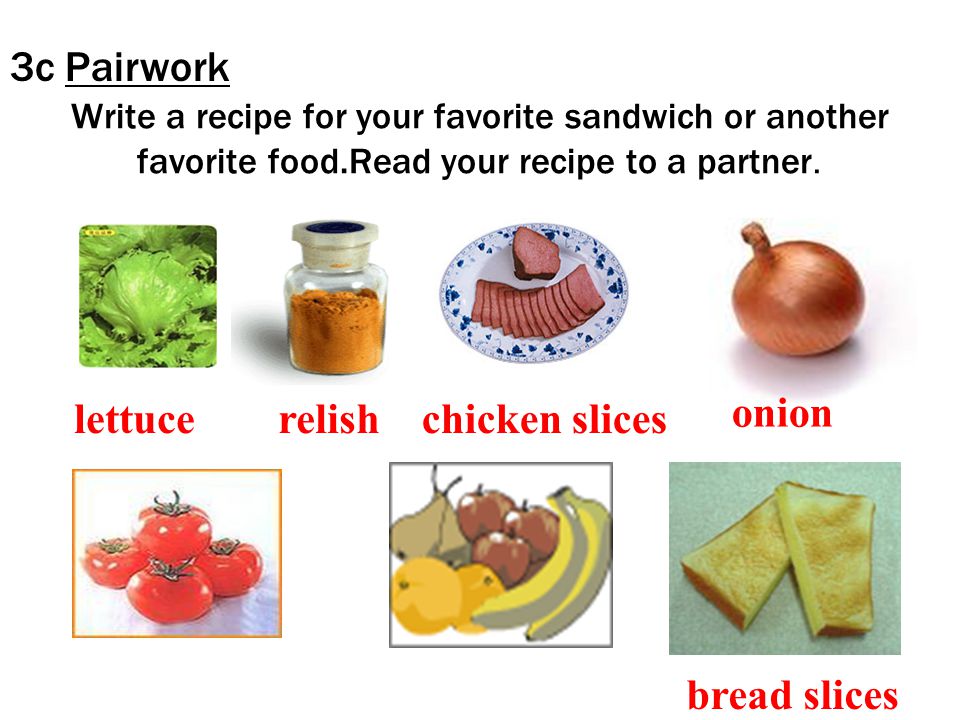 3c Pairwork

Write a recipe for your favorite sandwich or another favorite food.Read your recipe to a partner.

lettuce relish chicken slices onion

bread slices